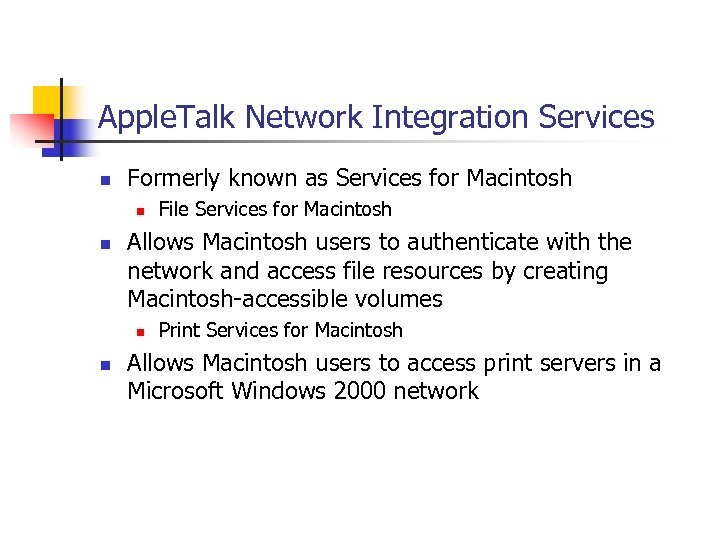 AppleTalk Network Integration Services

- Formerly known as Services for Macintosh
  - File Services for Macintosh
- Allows Macintosh users to authenticate with the network and access file resources by creating Macintosh-accessible volumes
  - Print Services for Macintosh
- Allows Macintosh users to access print servers in a Microsoft Windows 2000 network